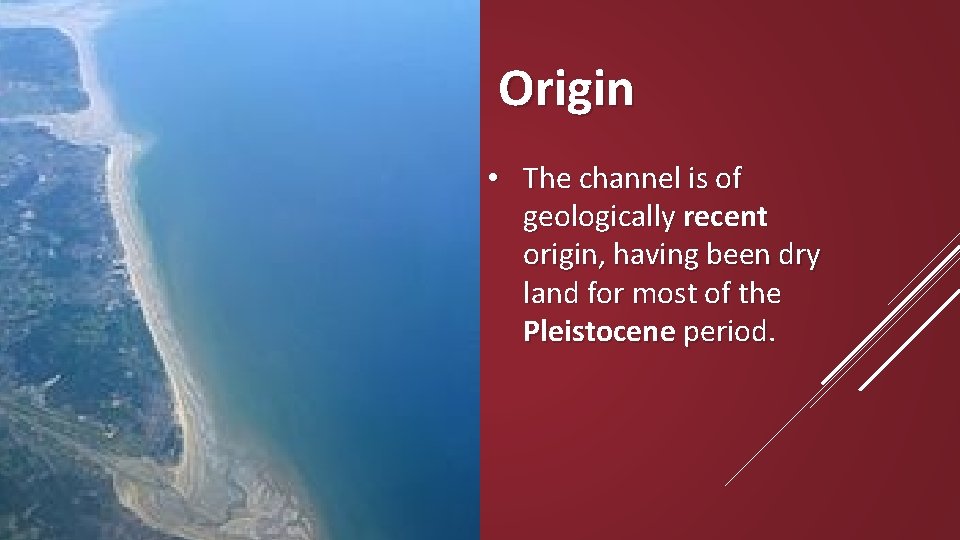 Origin

• The channel is of geologically recent origin, having been dry land for most of the Pleistocene period.